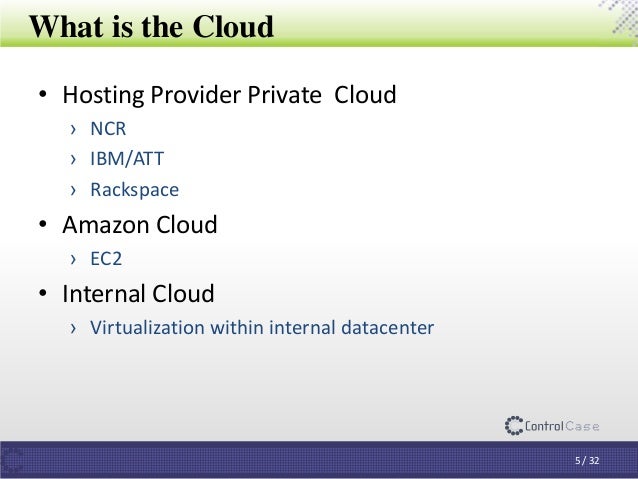 What is the Cloud

• Hosting Provider Private Cloud
  › NCR
  › IBM/ATT
  › Rackspace
• Amazon Cloud
  › EC2
• Internal Cloud
  › Virtualization within internal datacenter

ControlCase

5 / 32